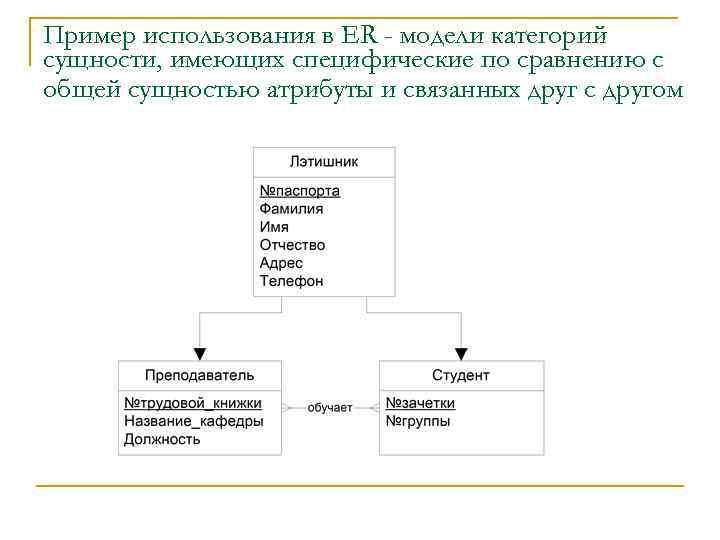 Пример использования в ER - модели категорий сущности, имеющих специфические по сравнению с общей сущностью атрибуты и связанных друг с другом

Лэтишник

№паспорта
Фамилия
Имя
Отчество
Адрес
Телефон

Преподаватель

№трудовой_книжки
Название_кафедры
Должность

обучает

Студент

№зачетки
№группы